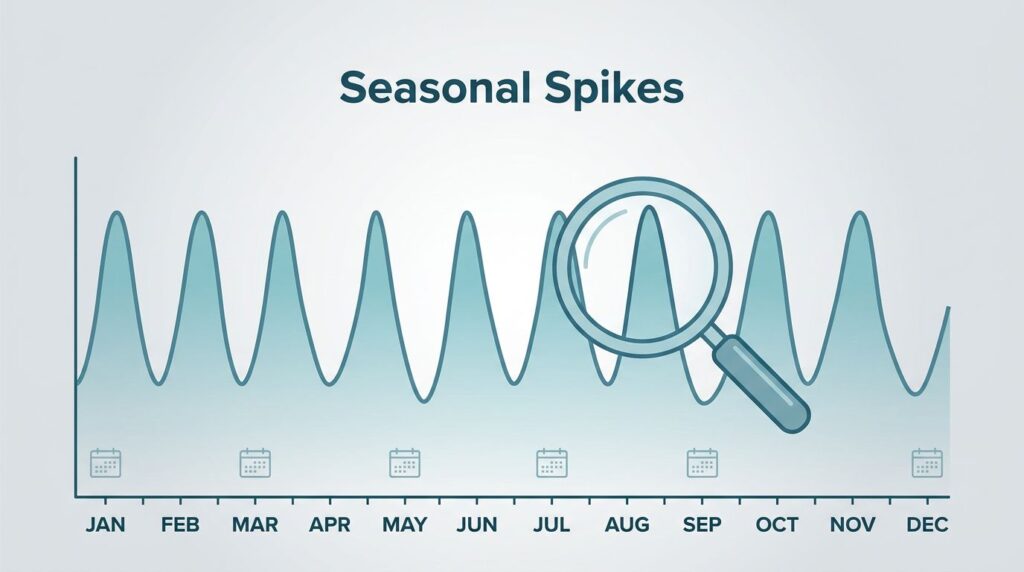 Seasonal Spikes

JAN FEB MAR APR MAY JUN JUL AUG SEP OCT NOV DEC